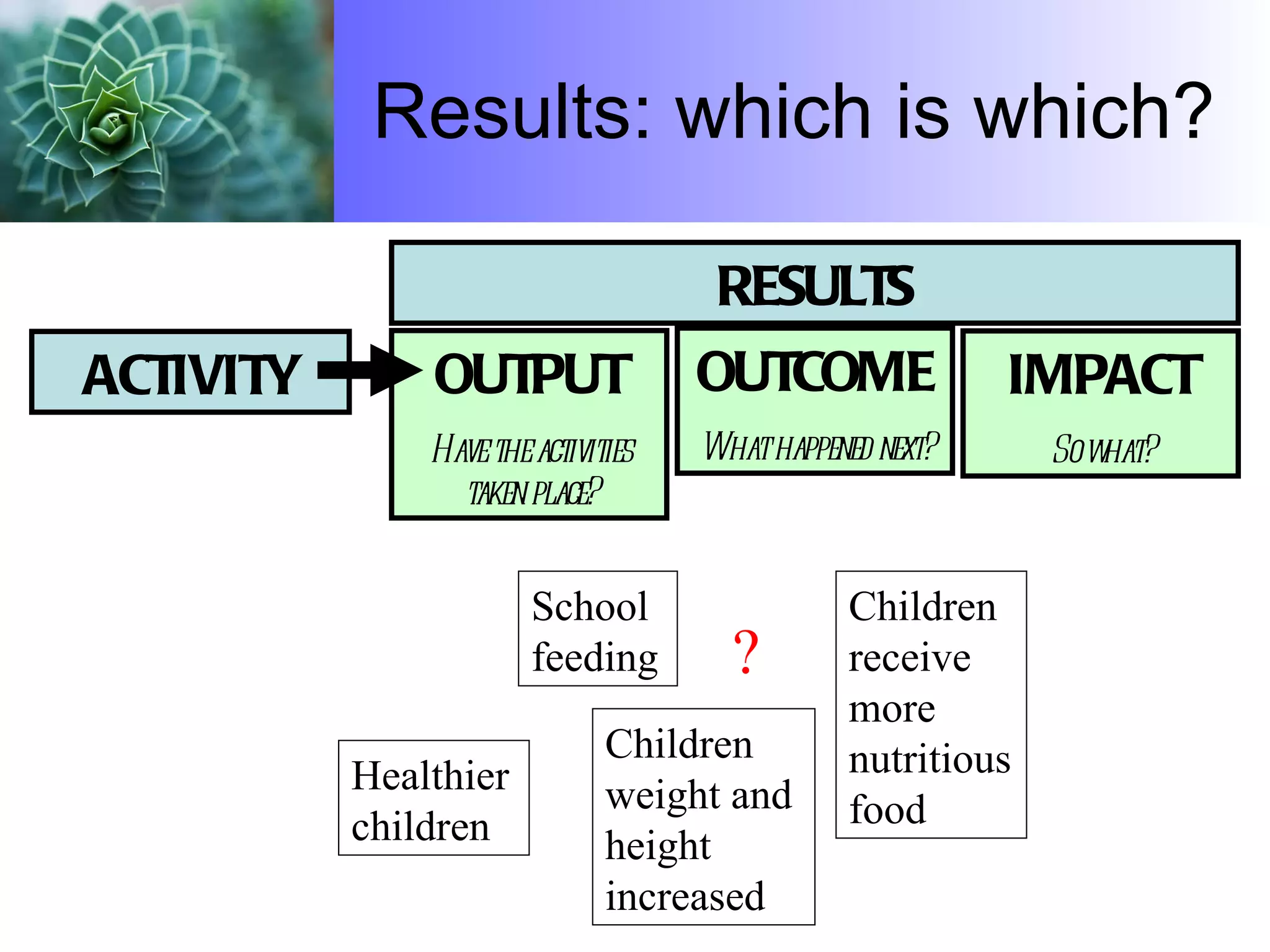 Results: which is which?

RESULTS

ACTIVITY

OUTPUT

HAVE THE ACTIVITIES TAKEN PLACE?

OUTCOME

WHAT HAPPENED NEXT?

IMPACT

SO WHAT?

School feeding

?

Children receive more nutritious food

Healthier children

Children weight and height increased